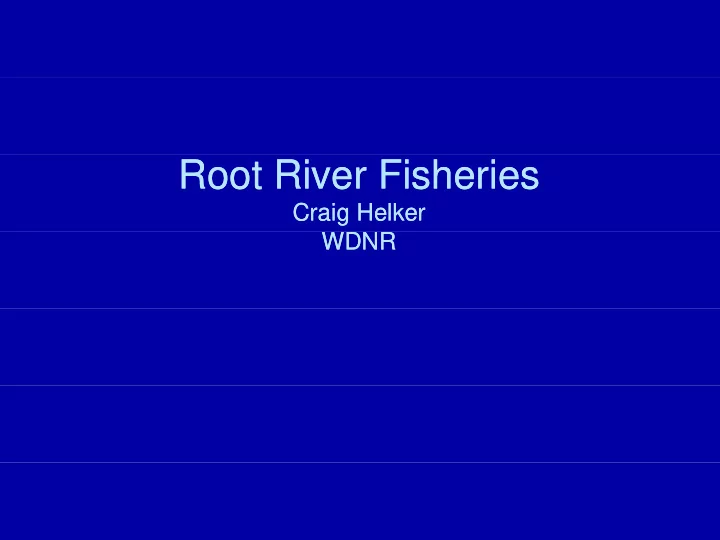 Root River Fisheries

Craig Helker
WDNR